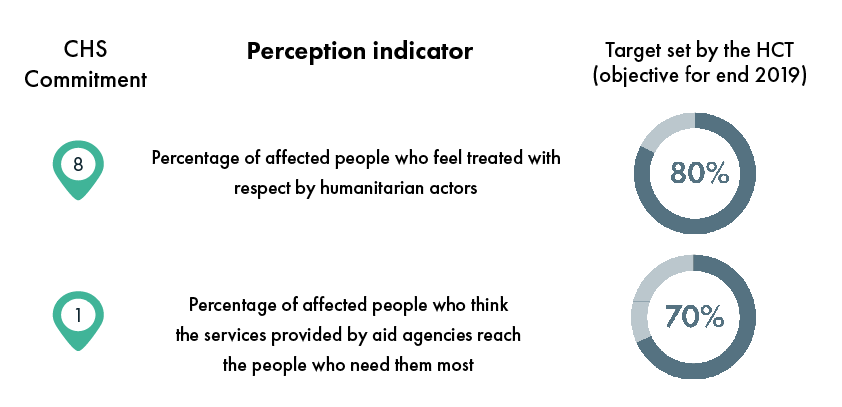 | CHS Commitment | Perception indicator | Target set by the HCT (objective for end 2019) |
|---|---|---|
| 8 | Percentage of affected people who feel treated with respect by humanitarian actors | 80% |
| 1 | Percentage of affected people who think the services provided by aid agencies reach the people who need them most | 70% |